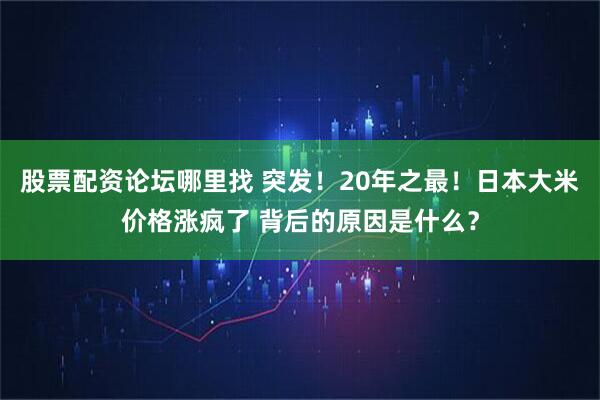 股票配资论坛哪里找 突发！20年之最！日本大米价格涨疯了 背后的原因是什么？